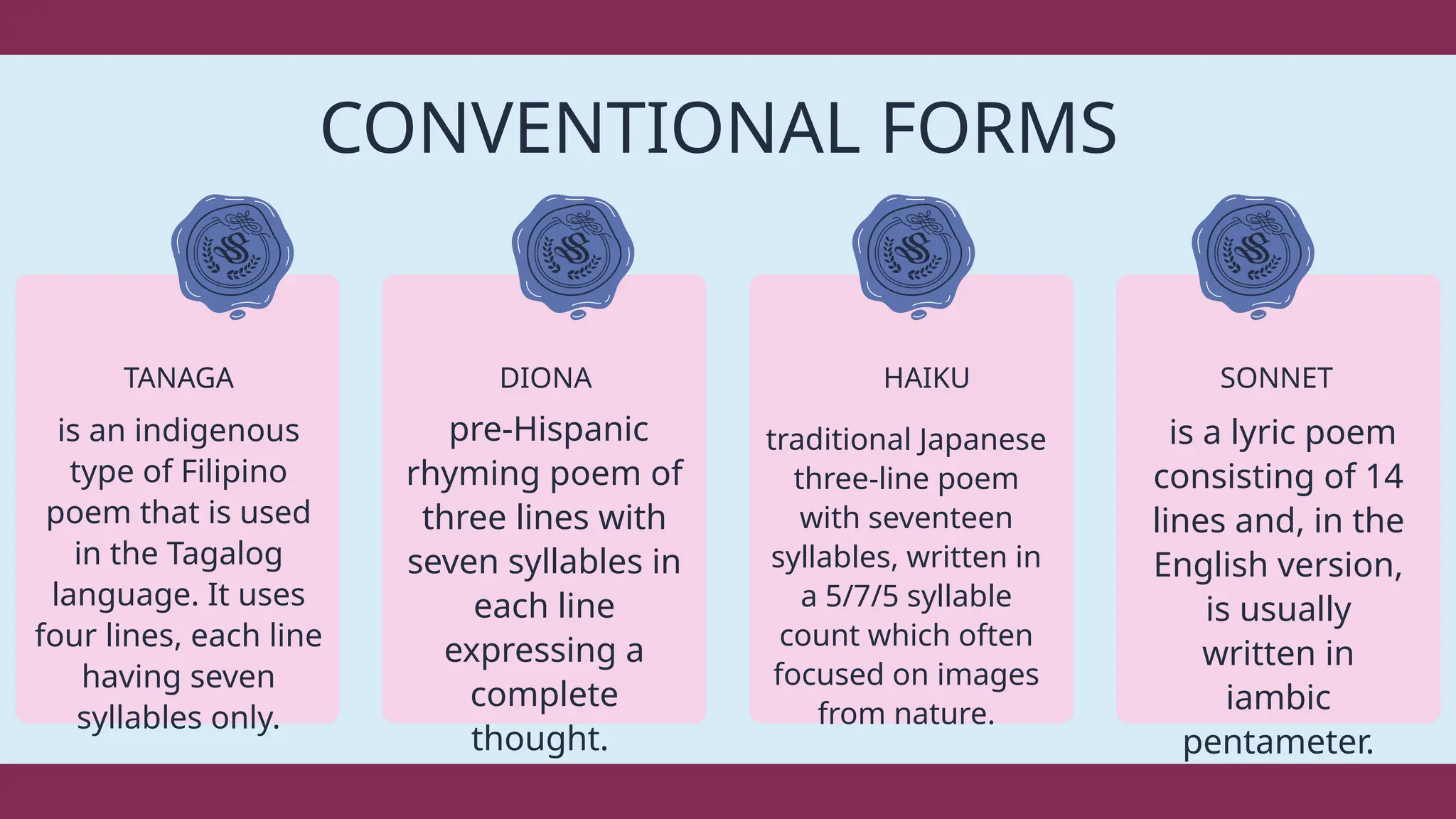 CONVENTIONAL FORMS

TANAGA

is an indigenous type of Filipino poem that is used in the Tagalog language. It uses four lines, each line having seven syllables only.

DIONA

pre-Hispanic rhyming poem of three lines with seven syllables in each line expressing a complete thought.

HAIKU

traditional Japanese three-line poem with seventeen syllables, written in a 5/7/5 syllable count which often focused on images from nature.

SONNET

is a lyric poem consisting of 14 lines and, in the English version, is usually written in iambic pentameter.